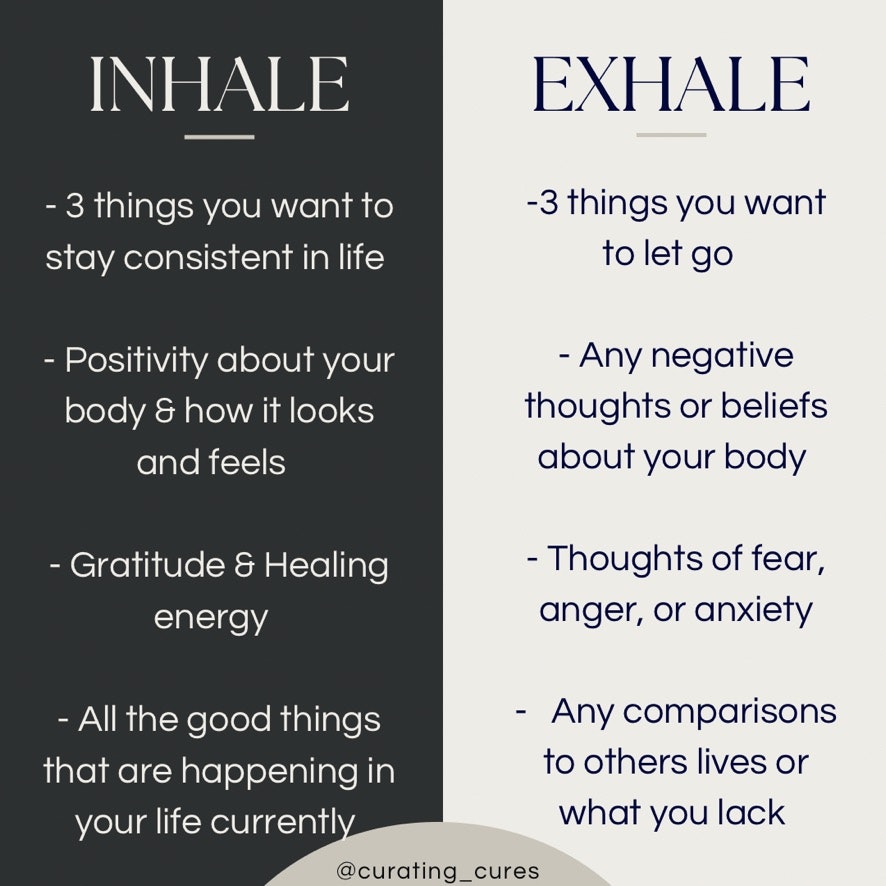 INHALE

- 3 things you want to stay consistent in life

- Positivity about your body & how it looks and feels

- Gratitude & Healing energy

- All the good things that are happening in your life currently

EXHALE

-3 things you want to let go

- Any negative thoughts or beliefs about your body

- Thoughts of fear, anger, or anxiety

- Any comparisons to others lives or what you lack

@curating_cures